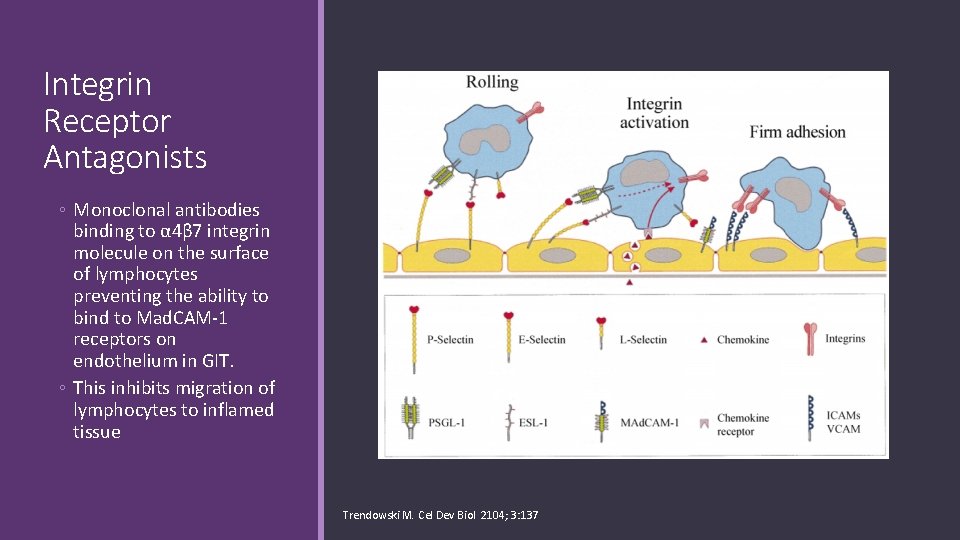 Integrin Receptor Antagonists

◦ Monoclonal antibodies binding to α4β7 integrin molecule on the surface of lymphocytes preventing the ability to bind to MadCAM-1 receptors on endothelium in GIT.
◦ This inhibits migration of lymphocytes to inflamed tissue

Rolling
Integrin activation
Firm adhesion

P-Selectin
E-Selectin
L-Selectin
Chemokine
Integrins
PSGL-1
ESL-1
MAdCAM-1
Chemokine receptor
ICAMs VCAM

Trendowski M. Cel Dev Biol 2104; 3:137